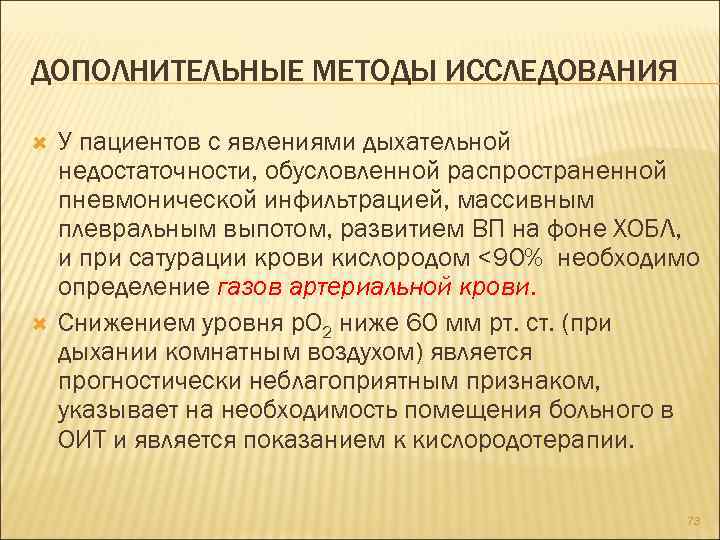 ДОПОЛНИТЕЛЬНЫЕ МЕТОДЫ ИССЛЕДОВАНИЯ

У пациентов с явлениями дыхательной недостаточности, обусловленной распространенной пневмонической инфильтрацией, массивным плевральным выпотом, развитием ВП на фоне ХОБЛ, и при сатурации крови кислородом <90% необходимо определение газов артериальной крови.

Снижением уровня $pO_2$ ниже 60 мм рт. ст. (при дыхании комнатным воздухом) является прогностически неблагоприятным признаком, указывает на необходимость помещения больного в ОИТ и является показанием к кислородотерапии.

73